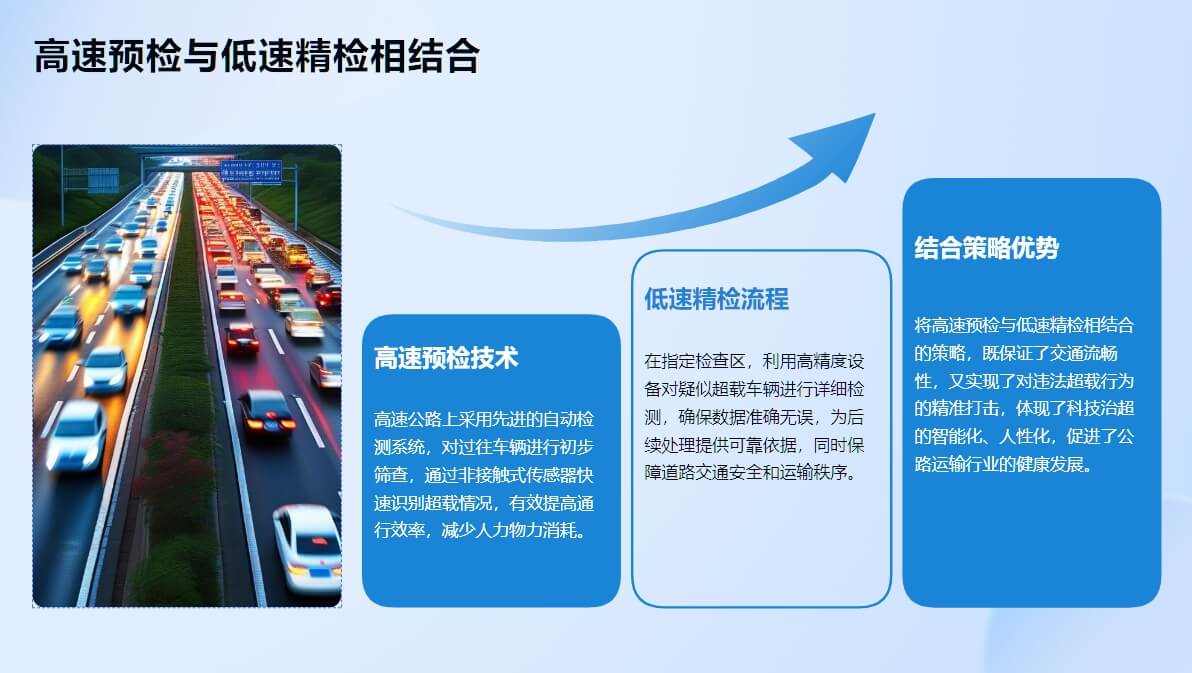 高速预检与低速精检相结合

高速预检技术

高速公路上采用先进的自动检测系统，对过往车辆进行初步筛查，通过非接触式传感器快速识别超载情况，有效提高通行效率，减少人力物力消耗。

低速精检流程

在指定检查区，利用高精度设备对疑似超载车辆进行详细检测，确保数据准确无误，为后续处理提供可靠依据，同时保障道路交通安全和运输秩序。

结合策略优势

将高速预检与低速精检相结合的策略，既保证了交通流畅性，又实现了对违法超载行为的精准打击，体现了科技治超的智能化、人性化，促进了公路运输行业的健康发展。